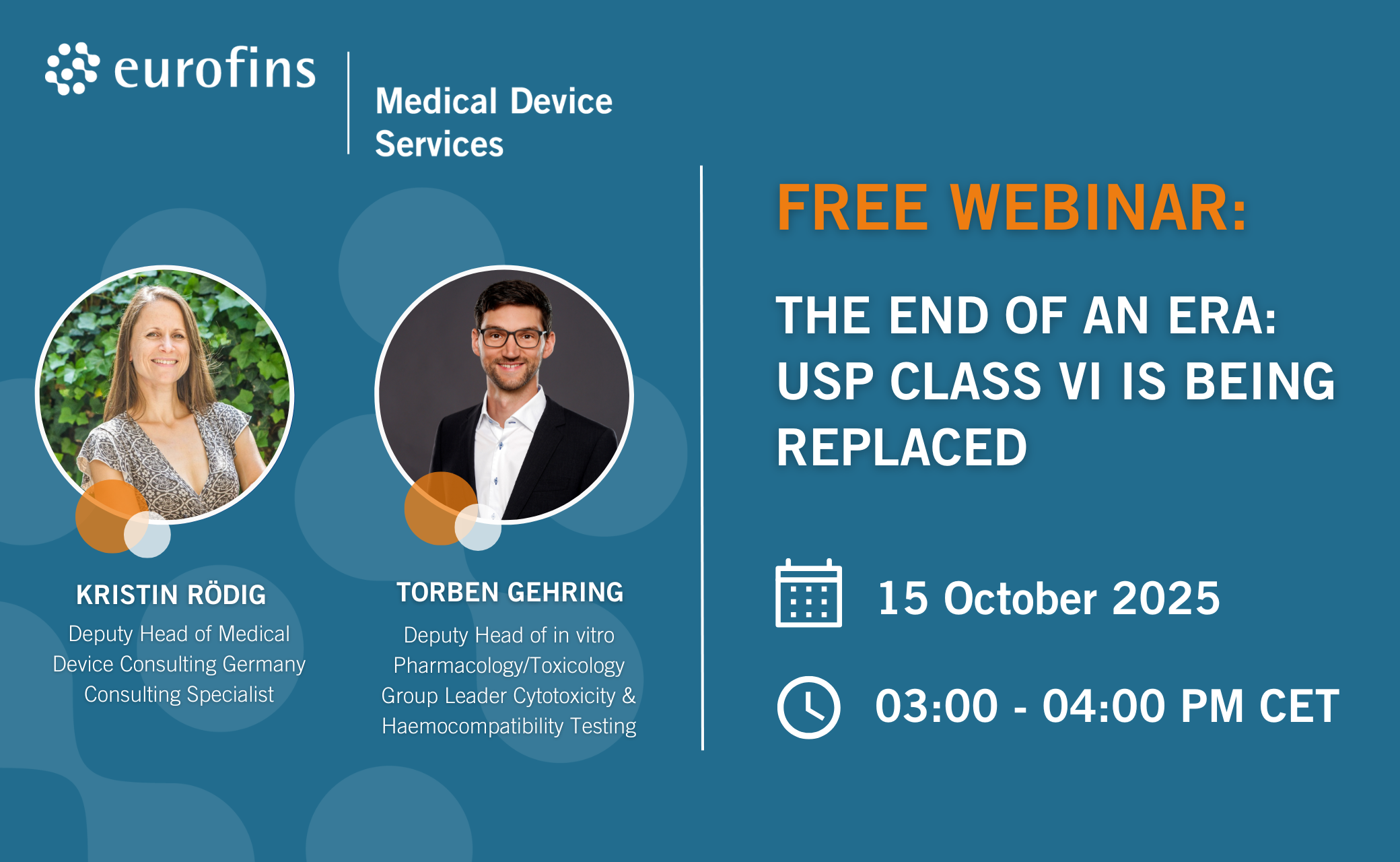 eurofins

Medical Device Services

KRISTIN RÖDIG
Deputy Head of Medical Device Consulting Germany Consulting Specialist

TORBEN GEHRING
Deputy Head of in vitro Pharmacology/Toxicology Group Leader Cytotoxicity & Haemocompatibility Testing

FREE WEBINAR:

THE END OF AN ERA: USP CLASS VI IS BEING REPLACED

15 October 2025

03:00 - 04:00 PM CET